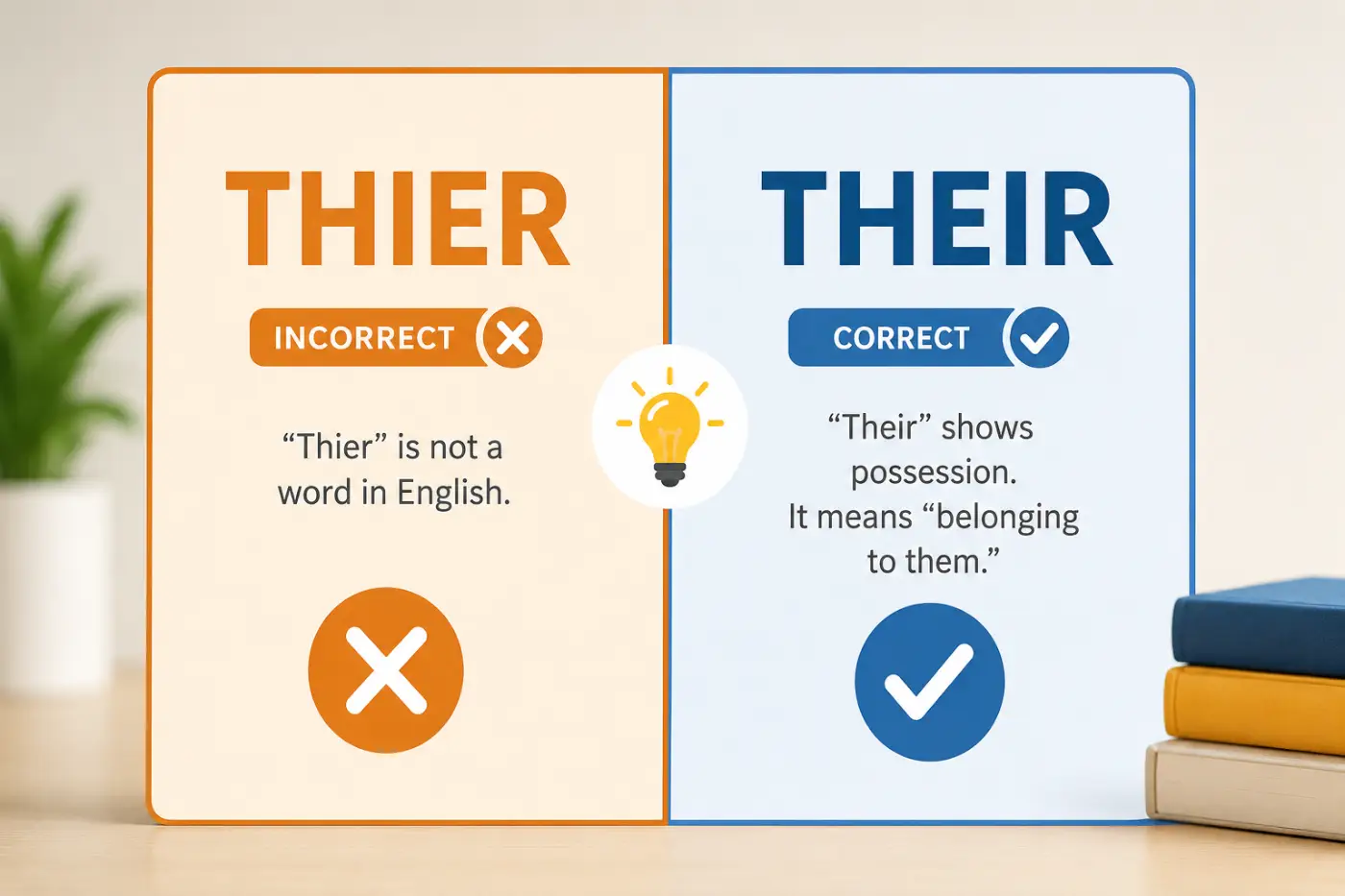 THIER

INCORRECT

“Thier” is not a word in English.

THEIR

CORRECT

“Their” shows possession. It means “belonging to them.”